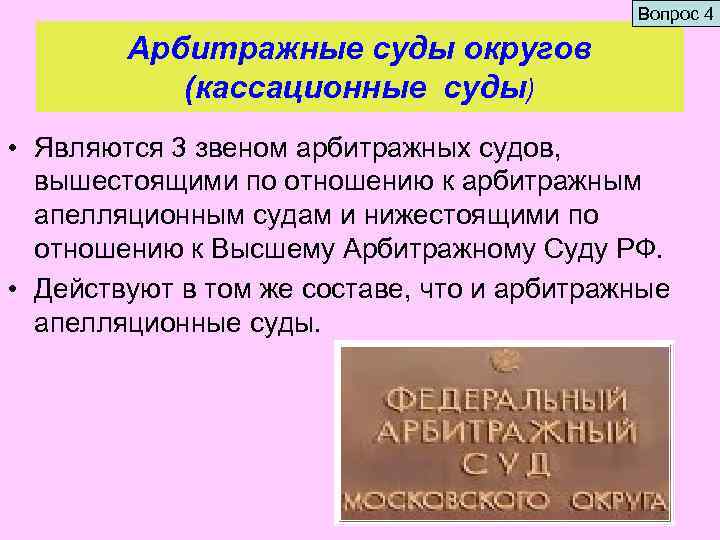 Вопрос 4

Арбитражные суды округов (кассационные суды)

• Являются 3 звеном арбитражных судов, вышестоящими по отношению к арбитражным апелляционным судам и нижестоящими по отношению к Высшему Арбитражному Суду РФ.
• Действуют в том же составе, что и арбитражные апелляционные суды.

ФЕДЕРАЛЬНЫЙ АРБИТРАЖНЫЙ СУД МОСКОВСКОГО ОКРУГА